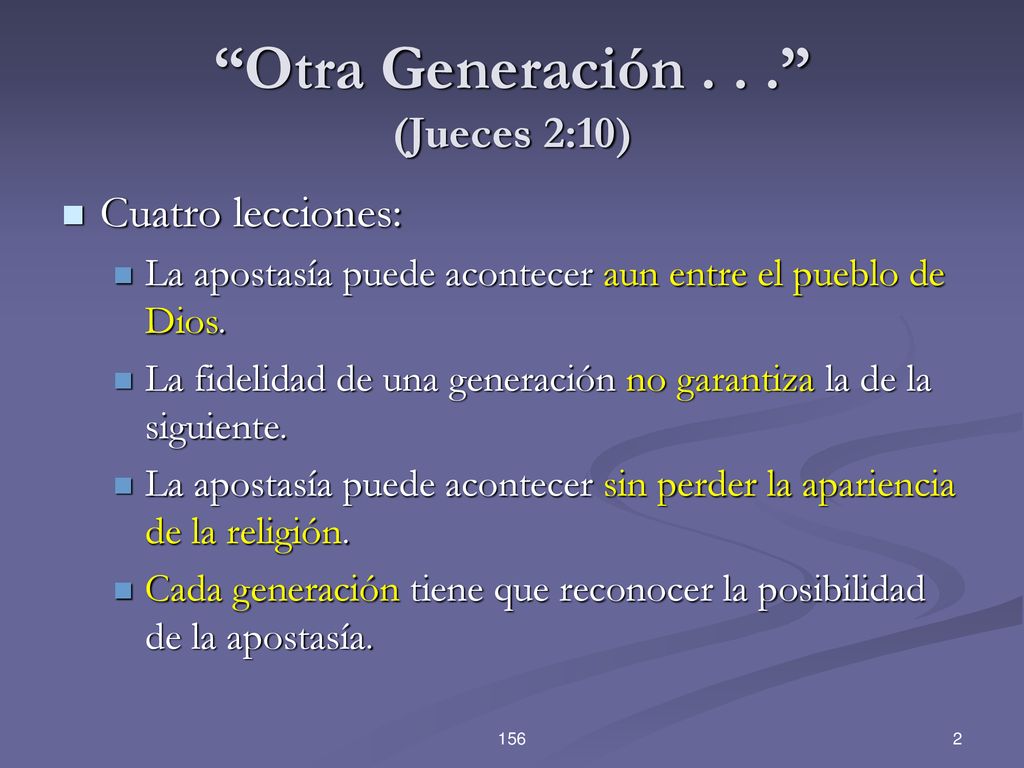 “Otra Generación . . .”
(Jueces 2:10)

Cuatro lecciones:

La apostasía puede acontecer aun entre el pueblo de Dios.

La fidelidad de una generación no garantiza la de la siguiente.

La apostasía puede acontecer sin perder la apariencia de la religión.

Cada generación tiene que reconocer la posibilidad de la apostasía.

156

2